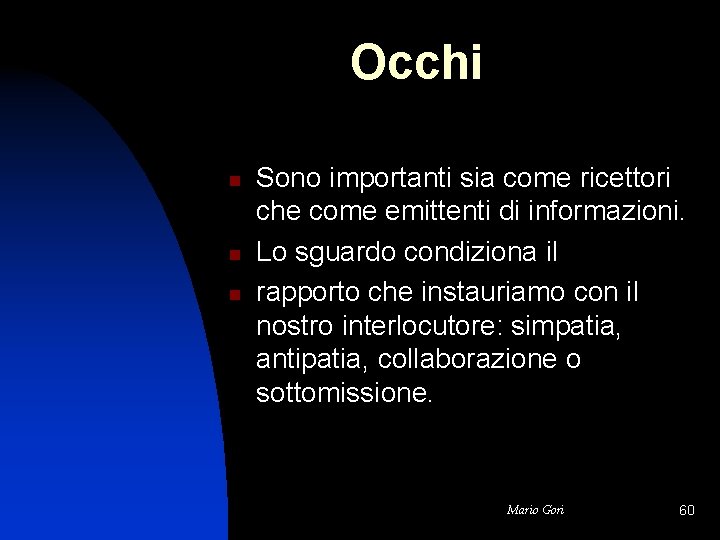 Occhi

- Sono importanti sia come ricettori che come emittenti di informazioni.
- Lo sguardo condiziona il
- rapporto che instauriamo con il nostro interlocutore: simpatia, antipatia, collaborazione o sottomissione.

Mario Gori

60